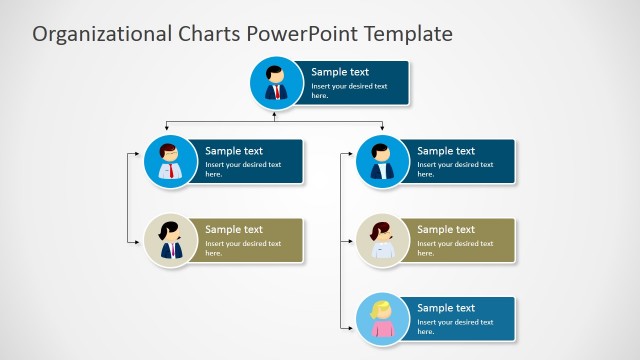 Organizational Charts PowerPoint Template

Sample text
Insert your desired text here.

Sample text
Insert your desired text here.

Sample text
Insert your desired text here.

Sample text
Insert your desired text here.

Sample text
Insert your desired text here.

Sample text
Insert your desired text here.